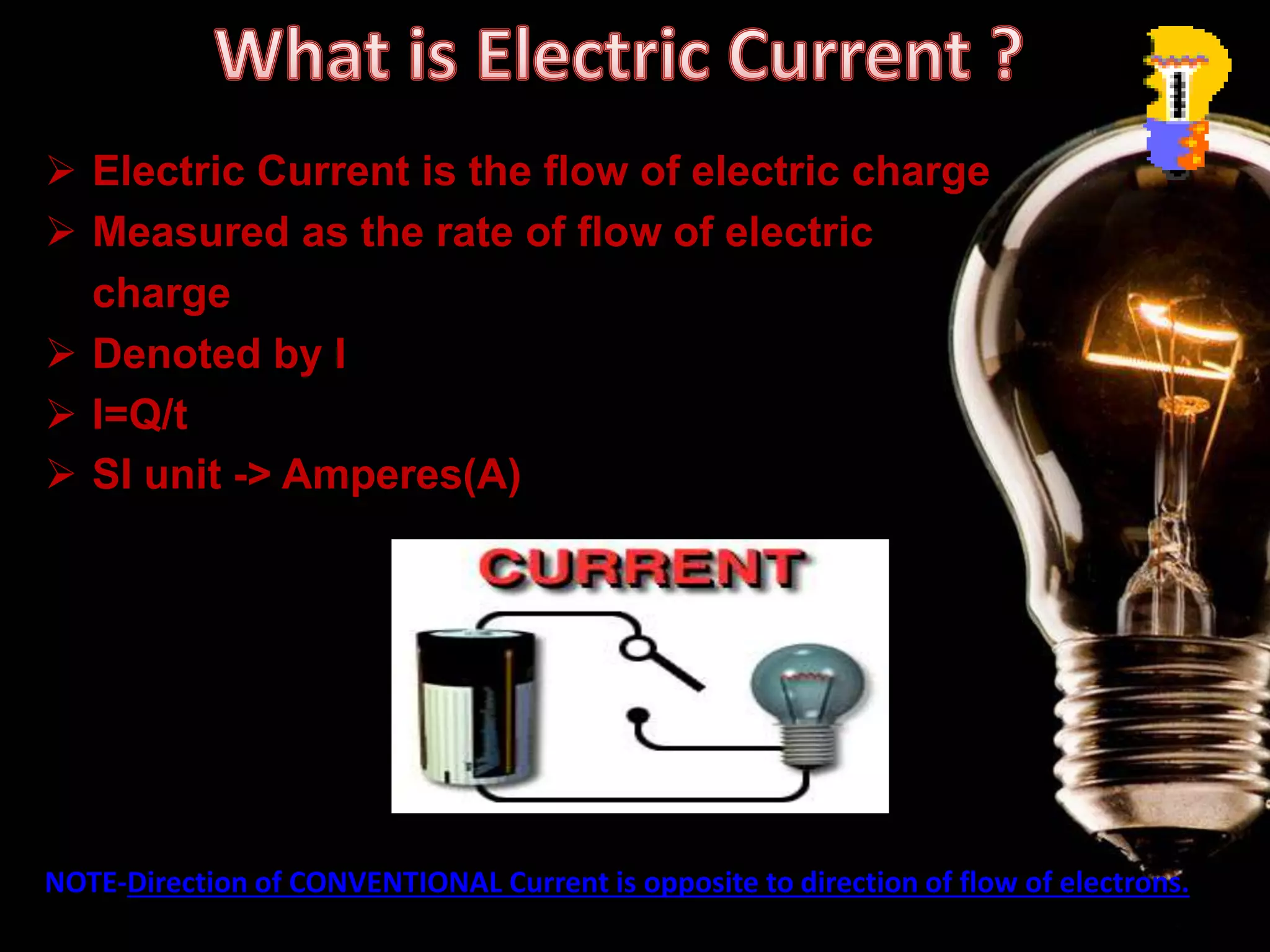 What is Electric Current ?

➢ Electric Current is the flow of electric charge
➢ Measured as the rate of flow of electric charge
➢ Denoted by I
➢ I=Q/t
➢ SI unit -> Amperes(A)

CURRENT

NOTE-Direction of CONVENTIONAL Current is opposite to direction of flow of electrons.